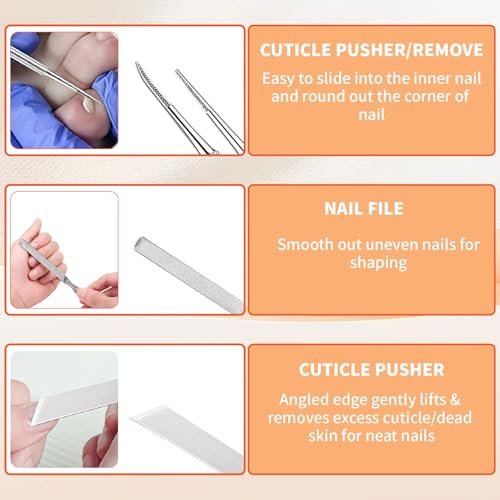 CUTICLE PUSHER/REMOVE

Easy to slide into the inner nail and round out the corner of nail

NAIL FILE

Smooth out uneven nails for shaping

CUTICLE PUSHER

Angled edge gently lifts & removes excess cuticle/dead skin for neat nails